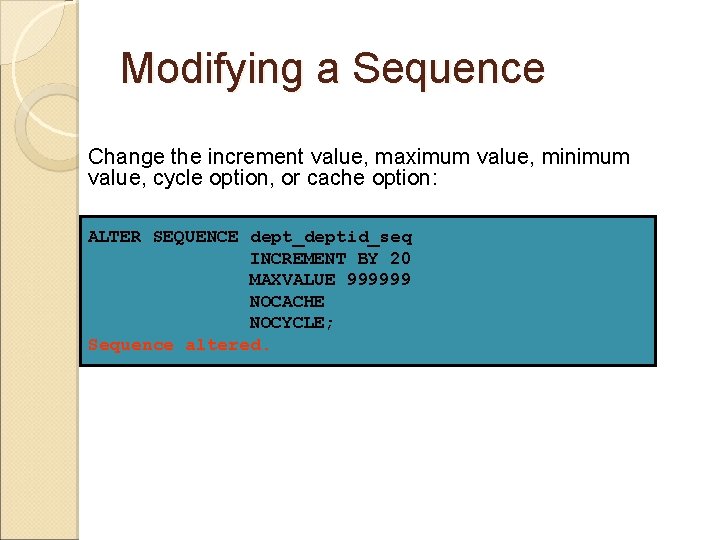 Modifying a Sequence

Change the increment value, maximum value, minimum value, cycle option, or cache option:

ALTER SEQUENCE dept_deptid_seq
INCREMENT BY 20
MAXVALUE 999999
NOCACHE
NOCYCLE;
Sequence altered.